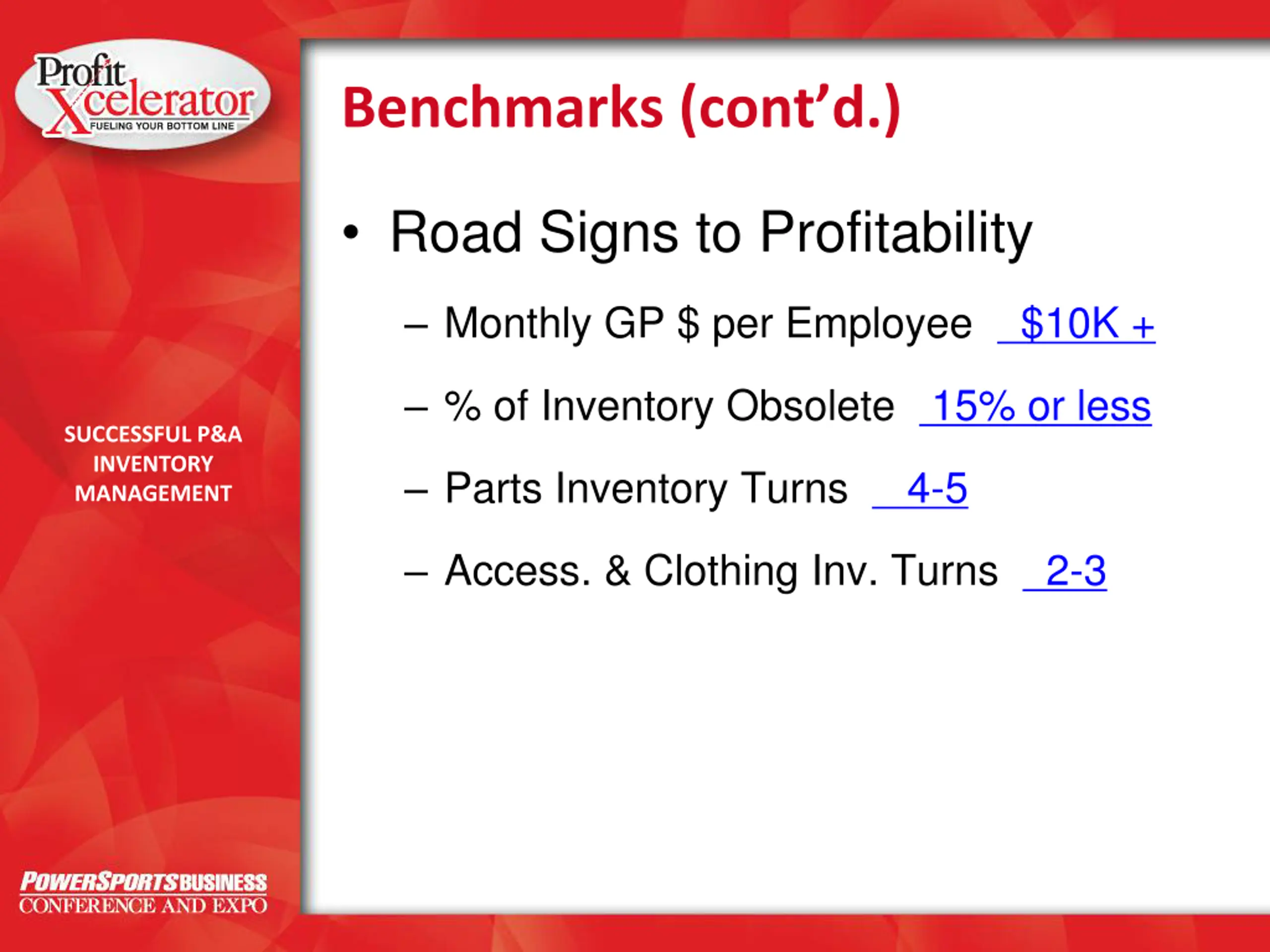 Profit Xcelerator
FUELING YOUR BOTTOM LINE

SUCCESSFUL P&A INVENTORY MANAGEMENT

POWERSPORTSBUSINESS
CONFERENCE AND EXPO

Benchmarks (cont'd.)

• Road Signs to Profitability

– Monthly GP $ per Employee $10K +

– % of Inventory Obsolete 15% or less

– Parts Inventory Turns 4-5

– Access. & Clothing Inv. Turns 2-3